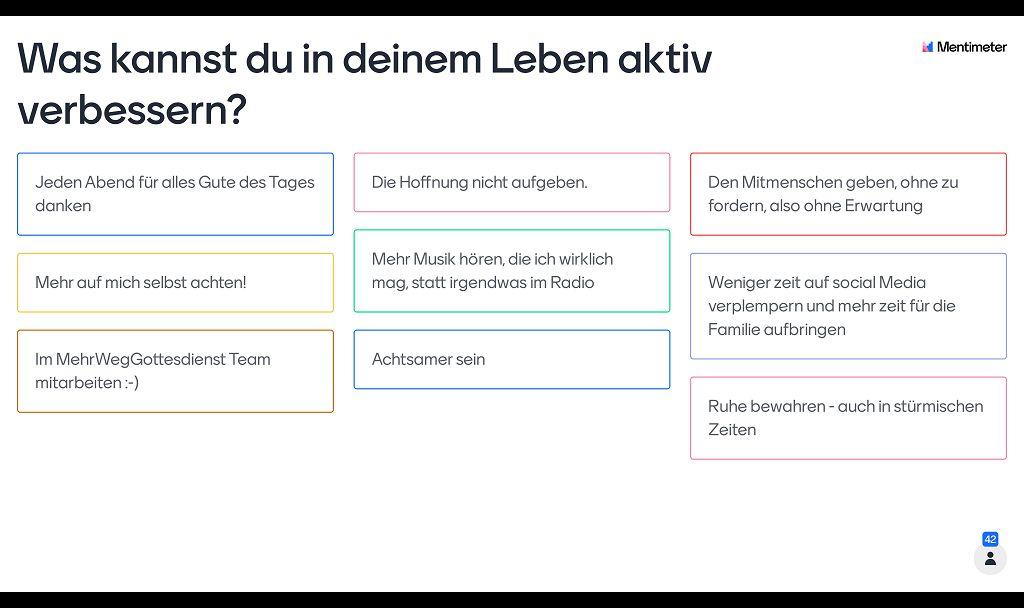 Was kannst du in deinem Leben aktiv verbessern?

Mentimeter

Jeden Abend für alles Gute des Tages danken

Mehr auf mich selbst achten!

Im MehrWegGottesdienst Team mitarbeiten :-)

Die Hoffnung nicht aufgeben.

Mehr Musik hören, die ich wirklich mag, statt irgendwas im Radio

Achtsamer sein

Den Mitmenschen geben, ohne zu fordern, also ohne Erwartung

Weniger zeit auf social Media verplempern und mehr zeit für die Familie aufbringen

Ruhe bewahren - auch in stürmischen Zeiten

42